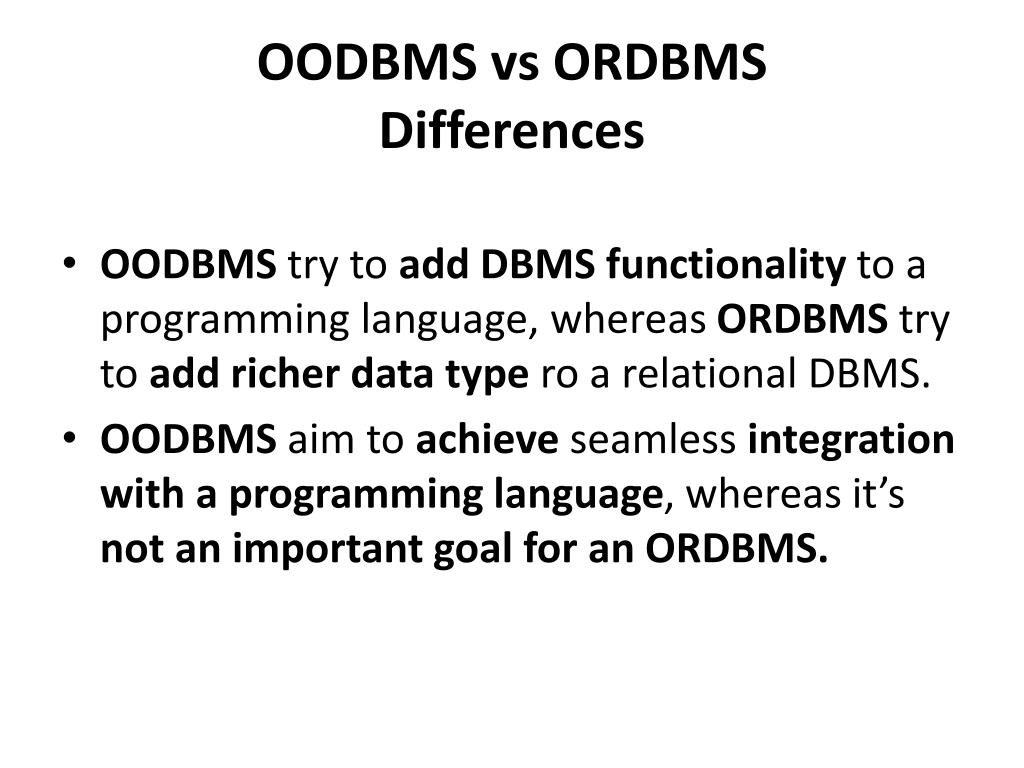 OODBMS vs ORDBMS
Differences

• OODBMS try to add DBMS functionality to a programming language, whereas ORDBMS try to add richer data type ro a relational DBMS.
• OODBMS aim to achieve seamless integration with a programming language, whereas it's not an important goal for an ORDBMS.